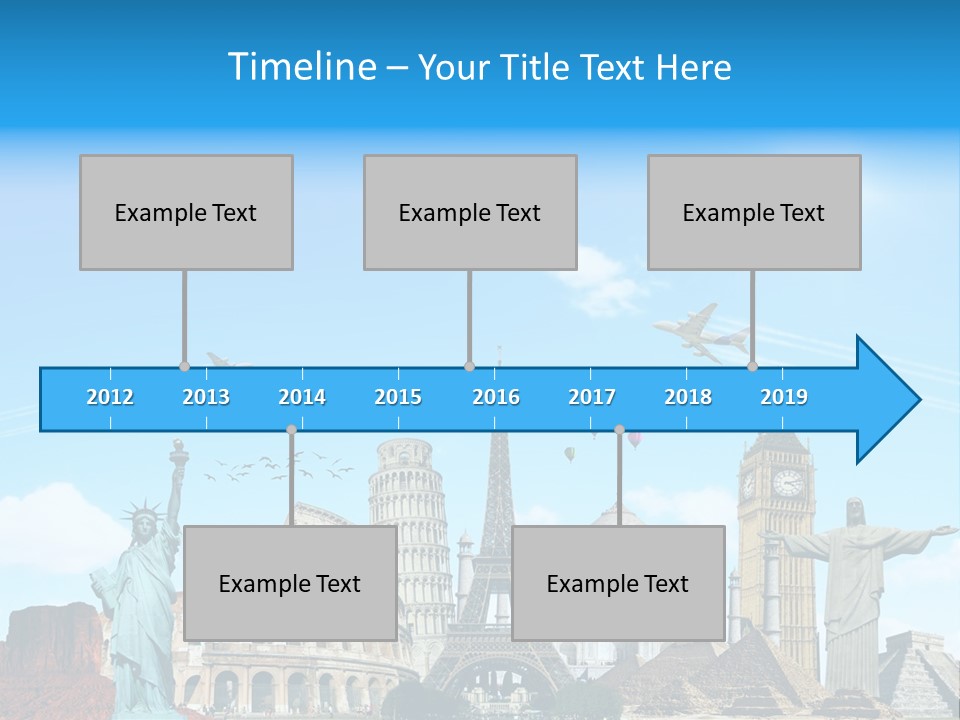 Timeline – Your Title Text Here

Example Text

Example Text

Example Text

2012 2013 2014 2015 2016 2017 2018 2019

Example Text

Example Text